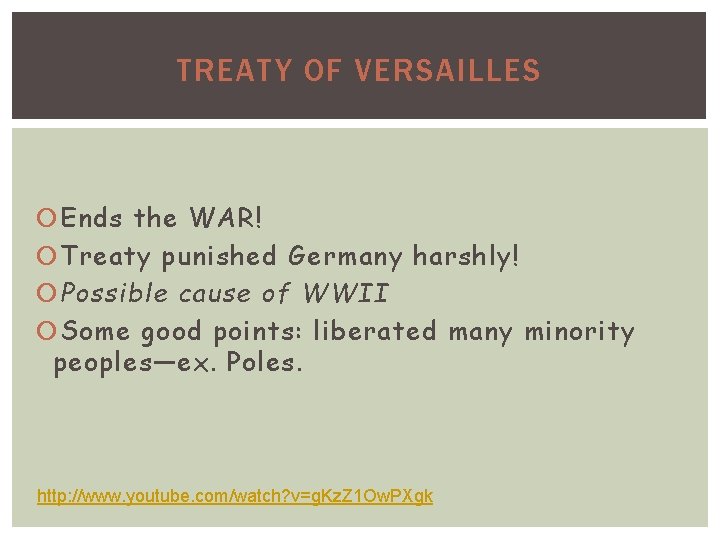 TREATY OF VERSAILLES

Ends the WAR!

Treaty punished Germany harshly!

Possible cause of WWII

Some good points: liberated many minority peoples—ex. Poles.

http://www.youtube.com/watch?v=gKzZ1OwPXgk